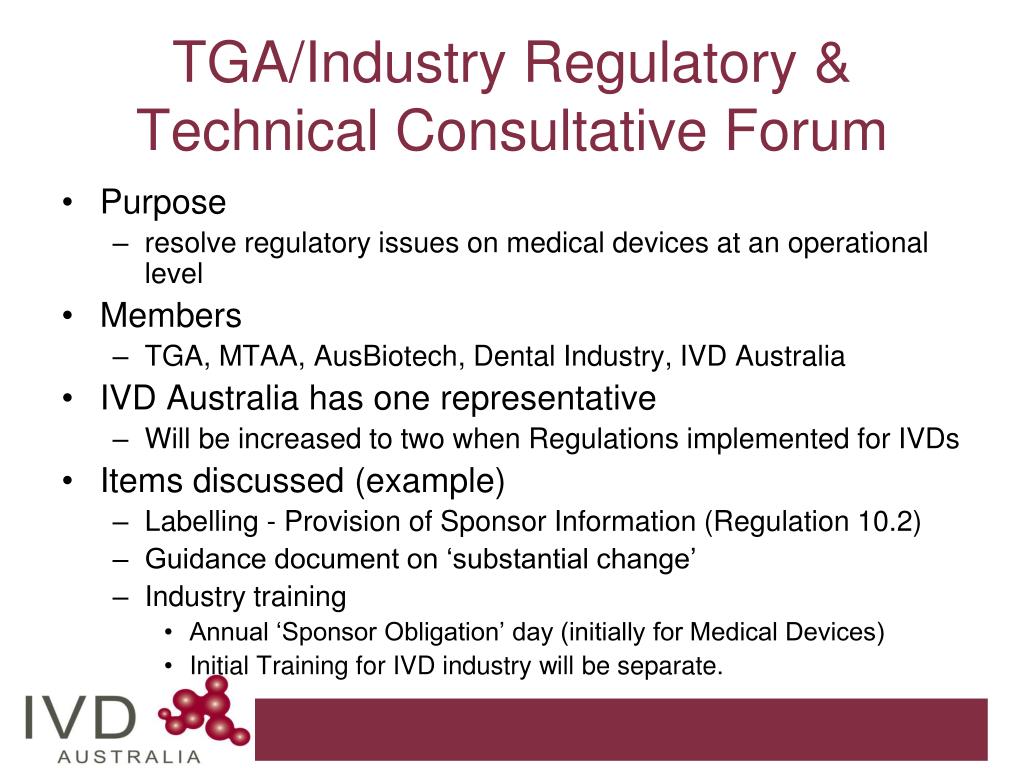 TGA/Industry Regulatory & Technical Consultative Forum

• Purpose
– resolve regulatory issues on medical devices at an operational level
• Members
– TGA, MTAA, AusBiotech, Dental Industry, IVD Australia
• IVD Australia has one representative
– Will be increased to two when Regulations implemented for IVDs
• Items discussed (example)
– Labelling - Provision of Sponsor Information (Regulation 10.2)
– Guidance document on ‘substantial change’
– Industry training
• Annual ‘Sponsor Obligation’ day (initially for Medical Devices)
• Initial Training for IVD industry will be separate.

IVD
AUSTRALIA